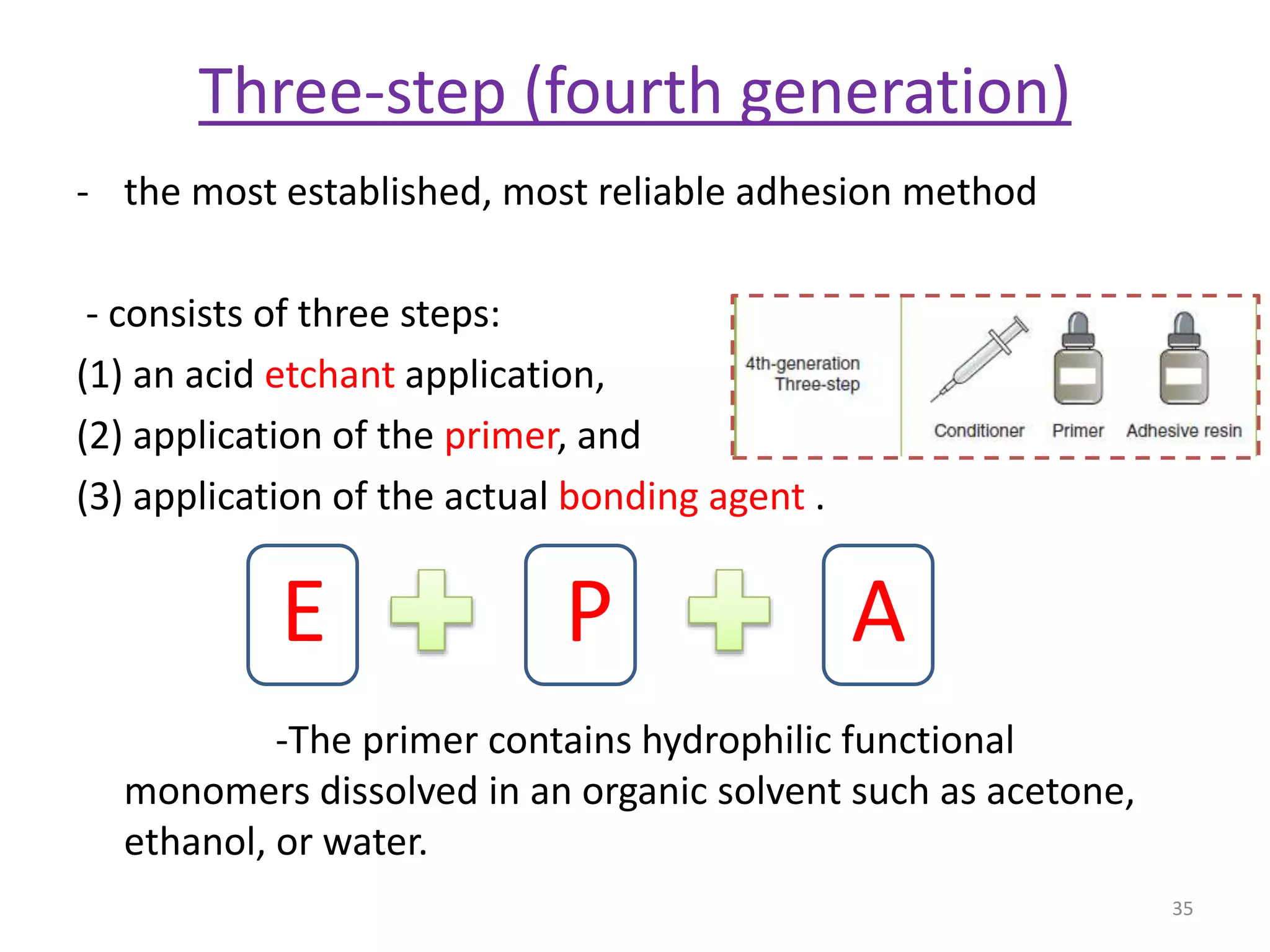 Three-step (fourth generation)

- the most established, most reliable adhesion method

- consists of three steps:

(1) an acid etchant application,

(2) application of the primer, and

(3) application of the actual bonding agent .

4th-generation Three-step

Conditioner Primer Adhesive resin

E P A

-The primer contains hydrophilic functional monomers dissolved in an organic solvent such as acetone, ethanol, or water.

35